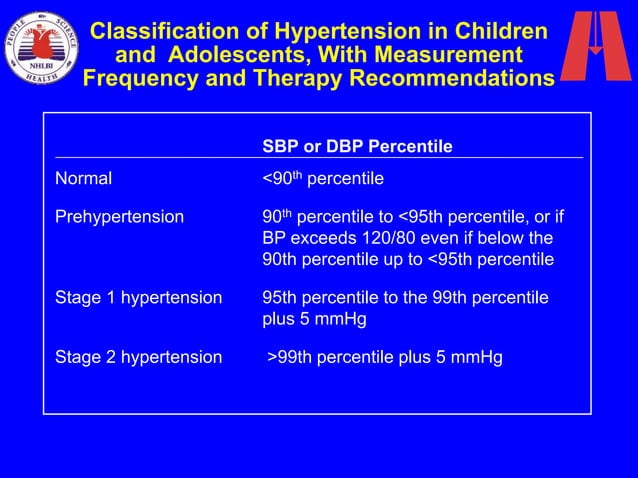 PEOPLE SCIENCE HEALTH NHLBI

Classification of Hypertension in Children and Adolescents, With Measurement Frequency and Therapy Recommendations

| | SBP or DBP Percentile |
|---|---|
| Normal | <90$^{th}$ percentile |
| Prehypertension | 90$^{th}$ percentile to <95th percentile, or if BP exceeds 120/80 even if below the 90th percentile up to <95th percentile |
| Stage 1 hypertension | 95th percentile to the 99th percentile plus 5 mmHg |
| Stage 2 hypertension | >99th percentile plus 5 mmHg |